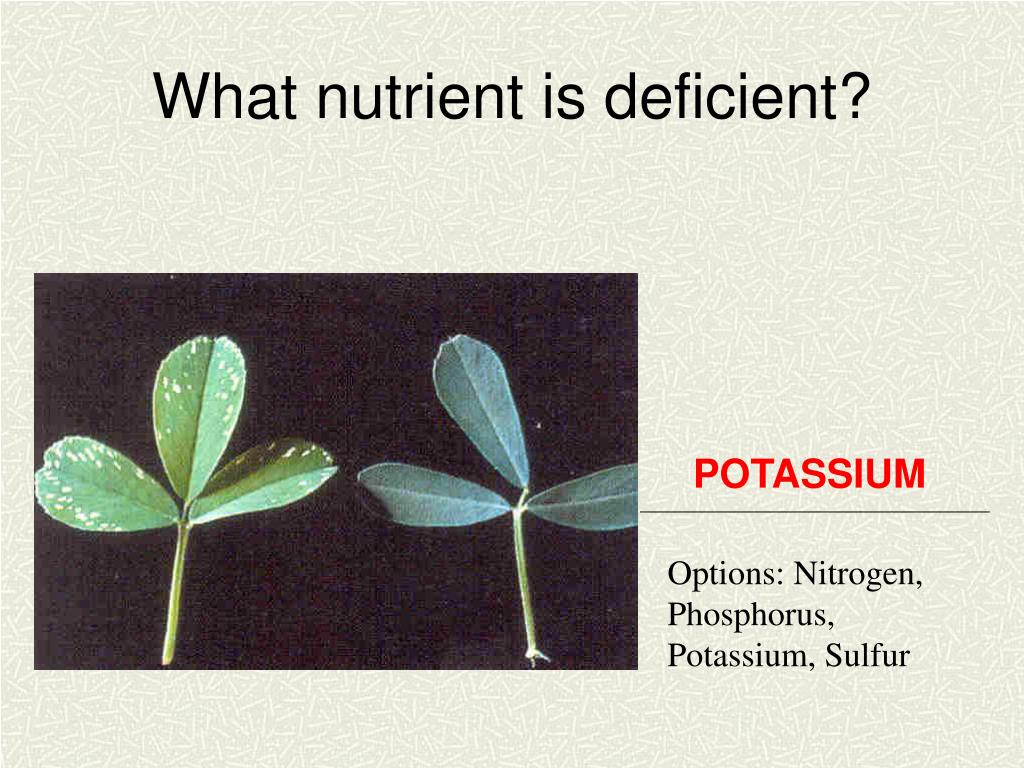 What nutrient is deficient?

POTASSIUM

Options: Nitrogen, Phosphorus, Potassium, Sulfur